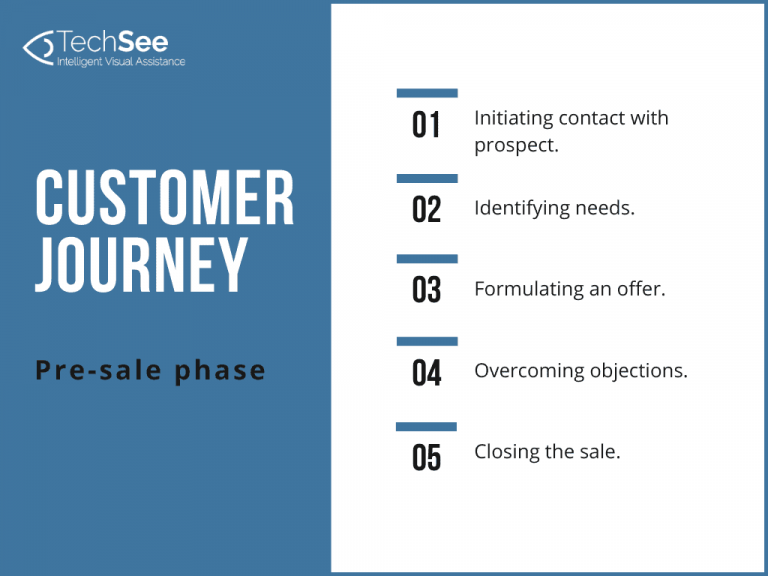 TechSee
Intelligent Visual Assistance

CUSTOMER JOURNEY

Pre-sale phase

01 Initiating contact with prospect.

02 Identifying needs.

03 Formulating an offer.

04 Overcoming objections.

05 Closing the sale.